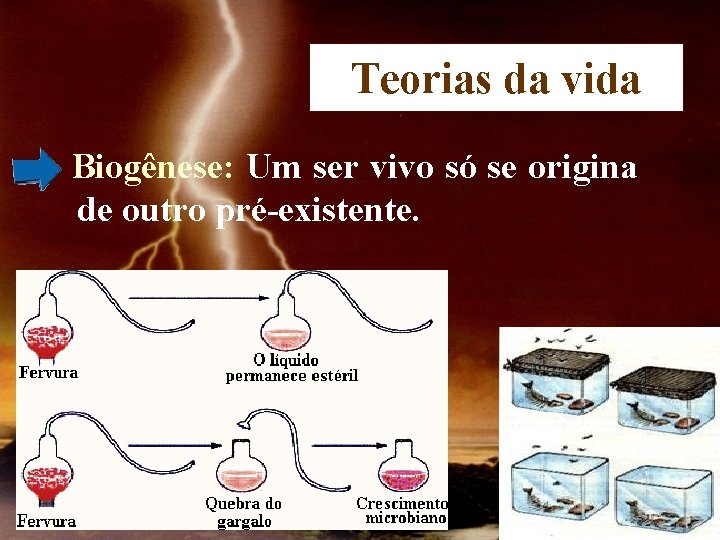 Teorias da vida

Biogênese: Um ser vivo só se origina de outro pré-existente.

Fervura

O líquido permanece estéril

Fervura

Quebra do gargalo

Crescimento microbiano